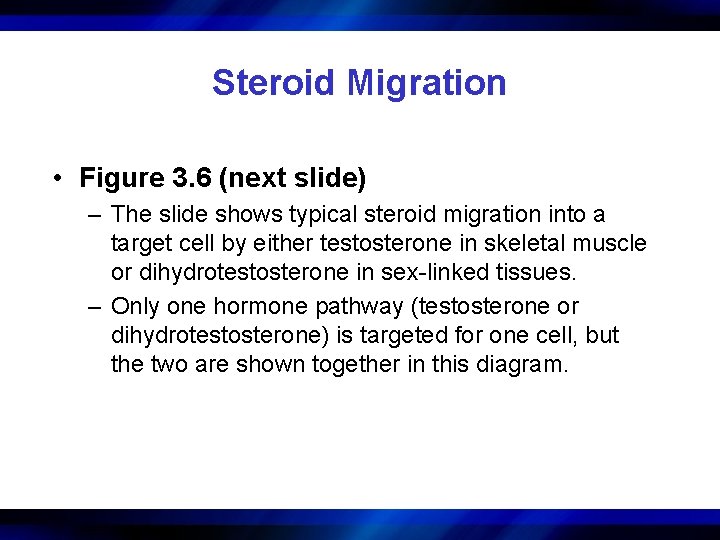 Steroid Migration

• Figure 3.6 (next slide)

– The slide shows typical steroid migration into a target cell by either testosterone in skeletal muscle or dihydrotestosterone in sex-linked tissues.

– Only one hormone pathway (testosterone or dihydrotestosterone) is targeted for one cell, but the two are shown together in this diagram.